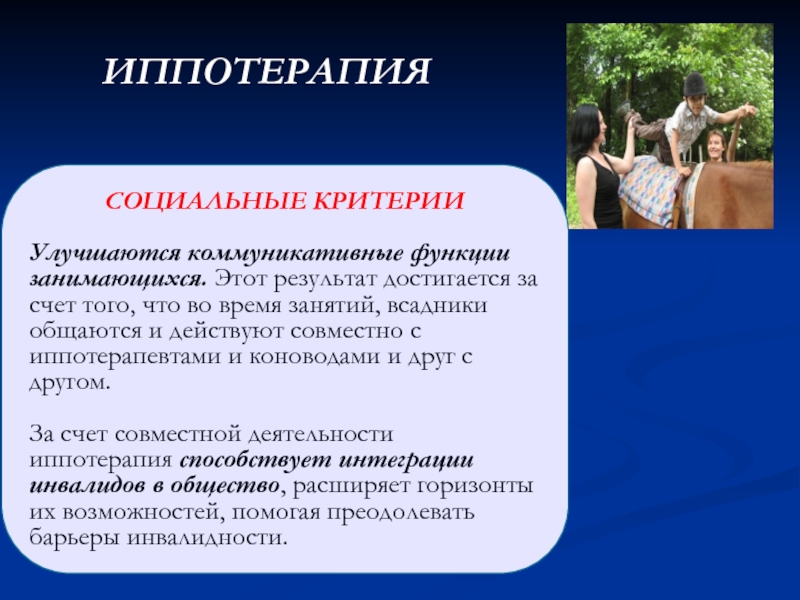 ИППОТЕРАПИЯ

СОЦИАЛЬНЫЕ КРИТЕРИИ

Улучшаются коммуникативные функции занимающихся. Этот результат достигается за счет того, что во время занятий, всадники общаются и действуют совместно с иппотерапевтами и коноводами и друг с другом.

За счет совместной деятельности иппотерапия способствует интеграции инвалидов в общество, расширяет горизонты их возможностей, помогая преодолевать барьеры инвалидности.